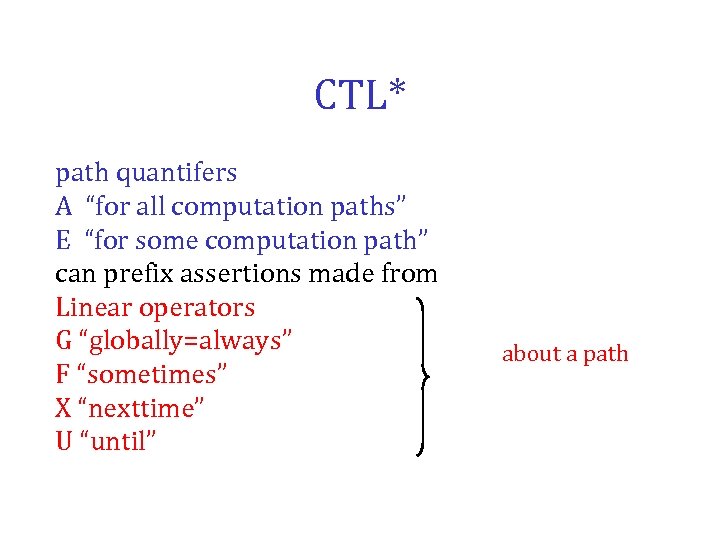 CTL*

path quantifers
A “for all computation paths”
E “for some computation path”
can prefix assertions made from
Linear operators
G “globally=always”
F “sometimes”
X “nexttime”
U “until”

about a path